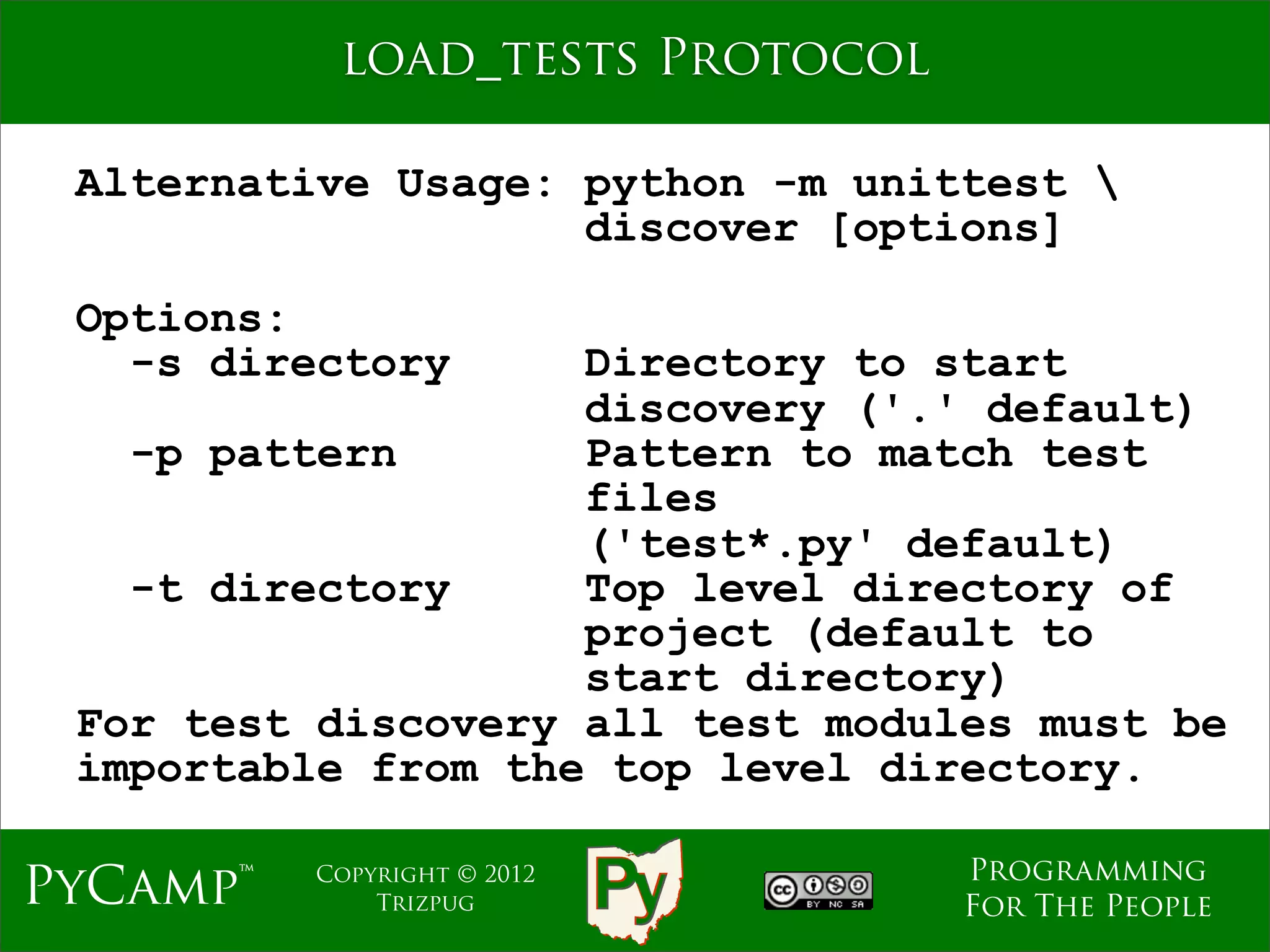 LOAD_TESTS PROTOCOL

Alternative Usage: python -m unittest \
discover [options]

Options:
-s directory Directory to start discovery ('.' default)
-p pattern Pattern to match test files ('test*.py' default)
-t directory Top level directory of project (default to start directory)
For test discovery all test modules must be importable from the top level directory.

PYCAMP™

COPYRIGHT © 2012
TRIZPUG

Py

cc BY NC SA

PROGRAMMING
FOR THE PEOPLE